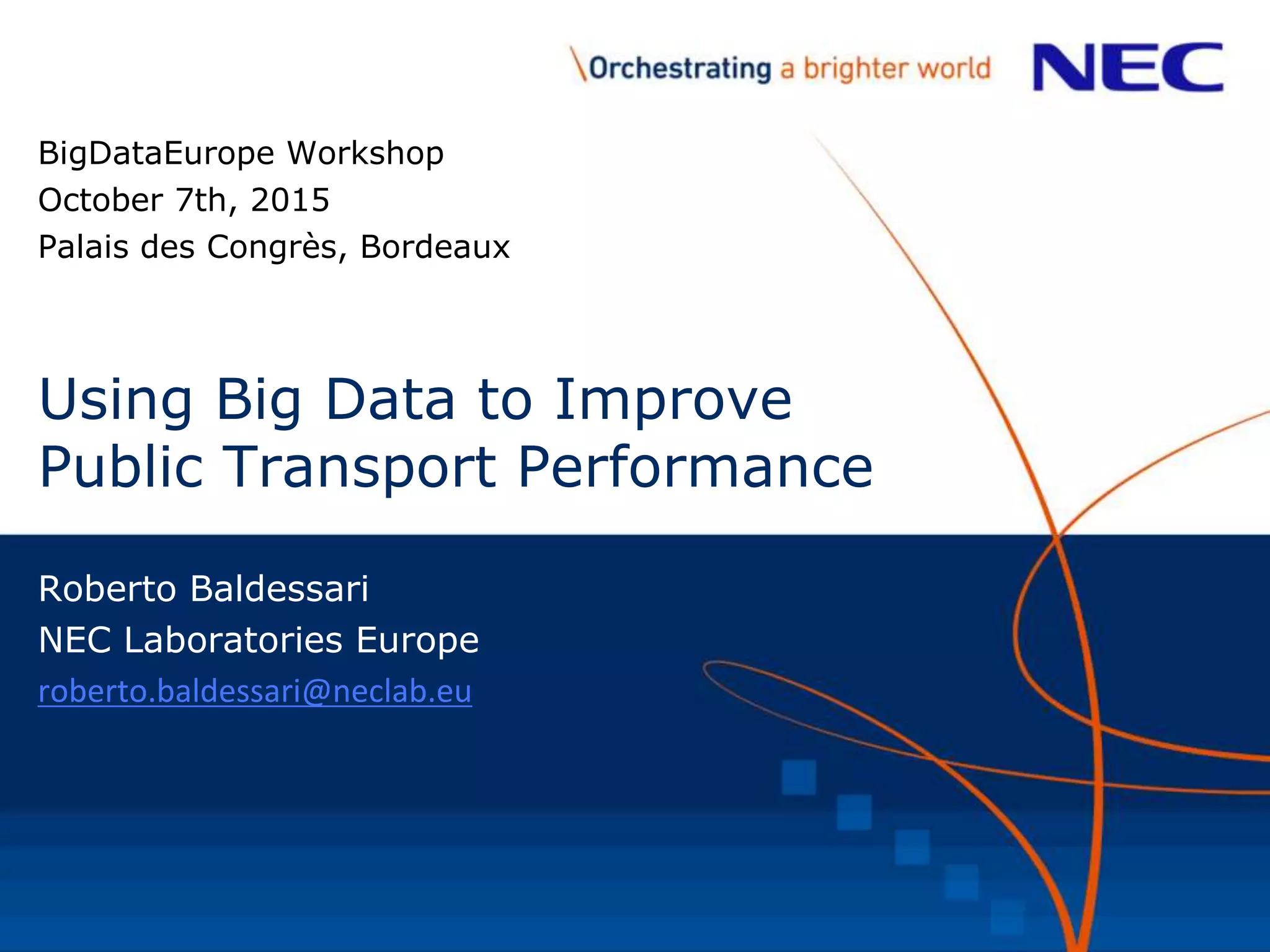 \Orchestrating a brighter world NEC

BigDataEurope Workshop
October 7th, 2015
Palais des Congrès, Bordeaux

Using Big Data to Improve Public Transport Performance

Roberto Baldessari
NEC Laboratories Europe
roberto.baldessari@neclab.eu